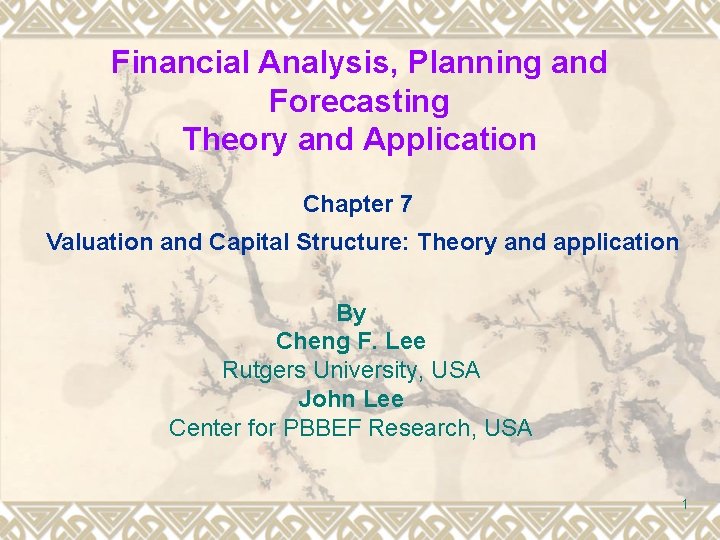 Financial Analysis, Planning and Forecasting
Theory and Application

Chapter 7

Valuation and Capital Structure: Theory and application

By
Cheng F. Lee
Rutgers University, USA
John Lee
Center for PBBEF Research, USA

1